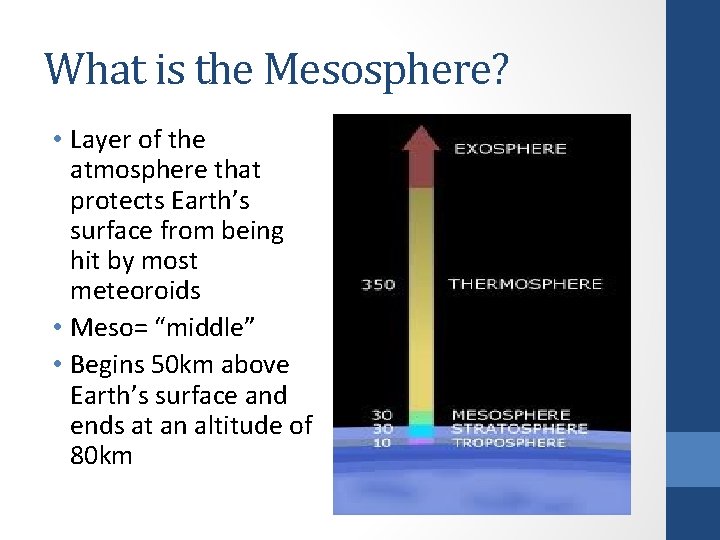 What is the Mesosphere?

• Layer of the atmosphere that protects Earth's surface from being hit by most meteoroids
• Meso= "middle"
• Begins 50km above Earth's surface and ends at an altitude of 80km

EXOSPHERE
350 THERMOSPHERE
30 MESOSPHERE
30 STRATOSPHERE
10 TROPOSPHERE